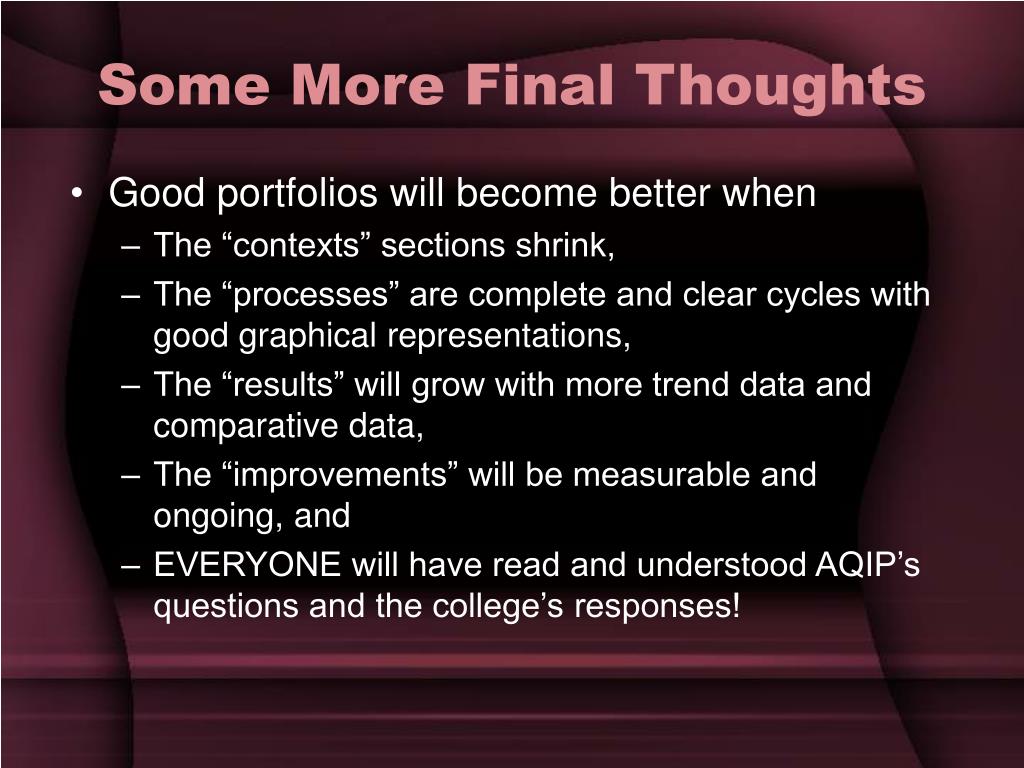 Some More Final Thoughts

• Good portfolios will become better when
– The “contexts” sections shrink,
– The “processes” are complete and clear cycles with good graphical representations,
– The “results” will grow with more trend data and comparative data,
– The “improvements” will be measurable and ongoing, and
– EVERYONE will have read and understood AQIP’s questions and the college’s responses!